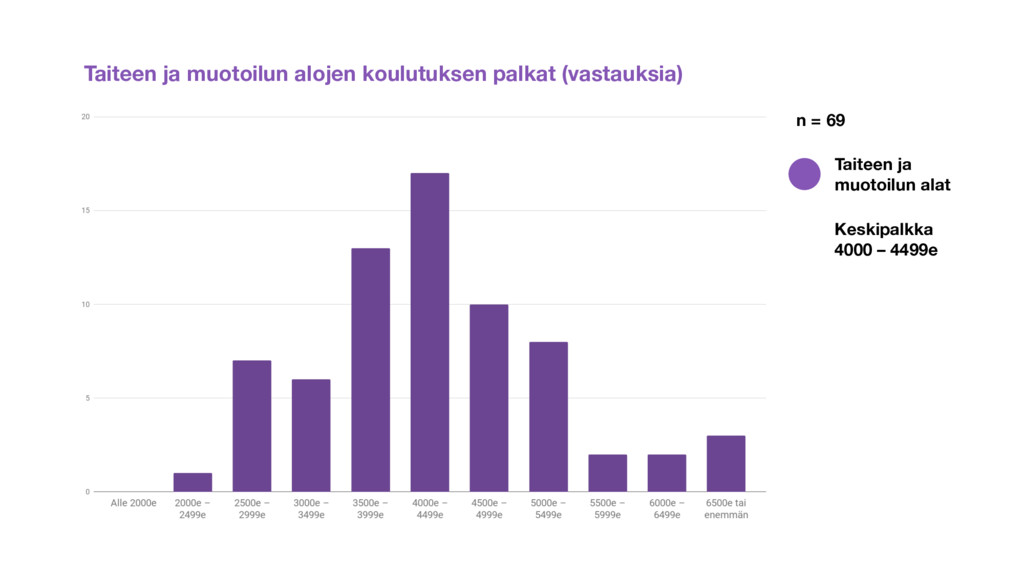 Taiteen ja muotoilun alojen koulutuksen palkat (vastauksia)

20
15
10
5
0

Alle 2000e
2000e – 2499e
2500e – 2999e
3000e – 3499e
3500e – 3999e
4000e – 4499e
4500e – 4999e
5000e – 5499e
5500e – 5999e
6000e – 6499e
6500e tai enemmän

n = 69

Taiteen ja muotoilun alat

Keskipalkka 4000 – 4499e